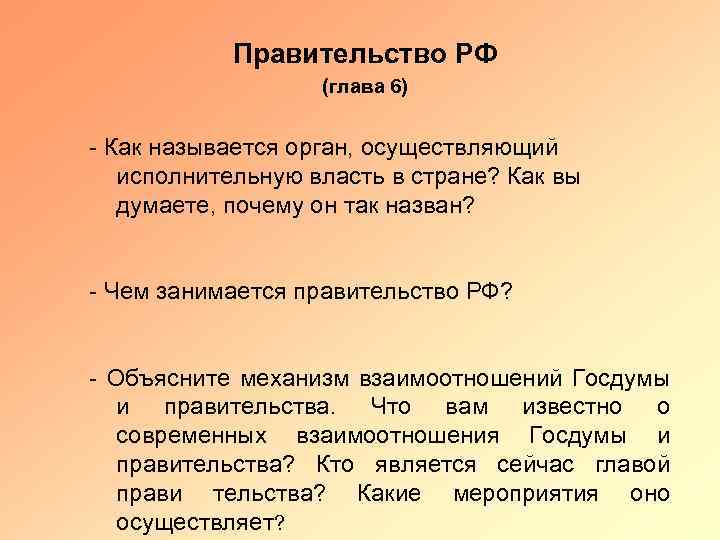 Правительство РФ
(глава 6)

- Как называется орган, осуществляющий исполнительную власть в стране? Как вы думаете, почему он так назван?

- Чем занимается правительство РФ?

- Объясните механизм взаимоотношений Госдумы и правительства. Что вам известно о современных взаимоотношения Госдумы и правительства? Кто является сейчас главой прави тельства? Какие мероприятия оно осуществляет?